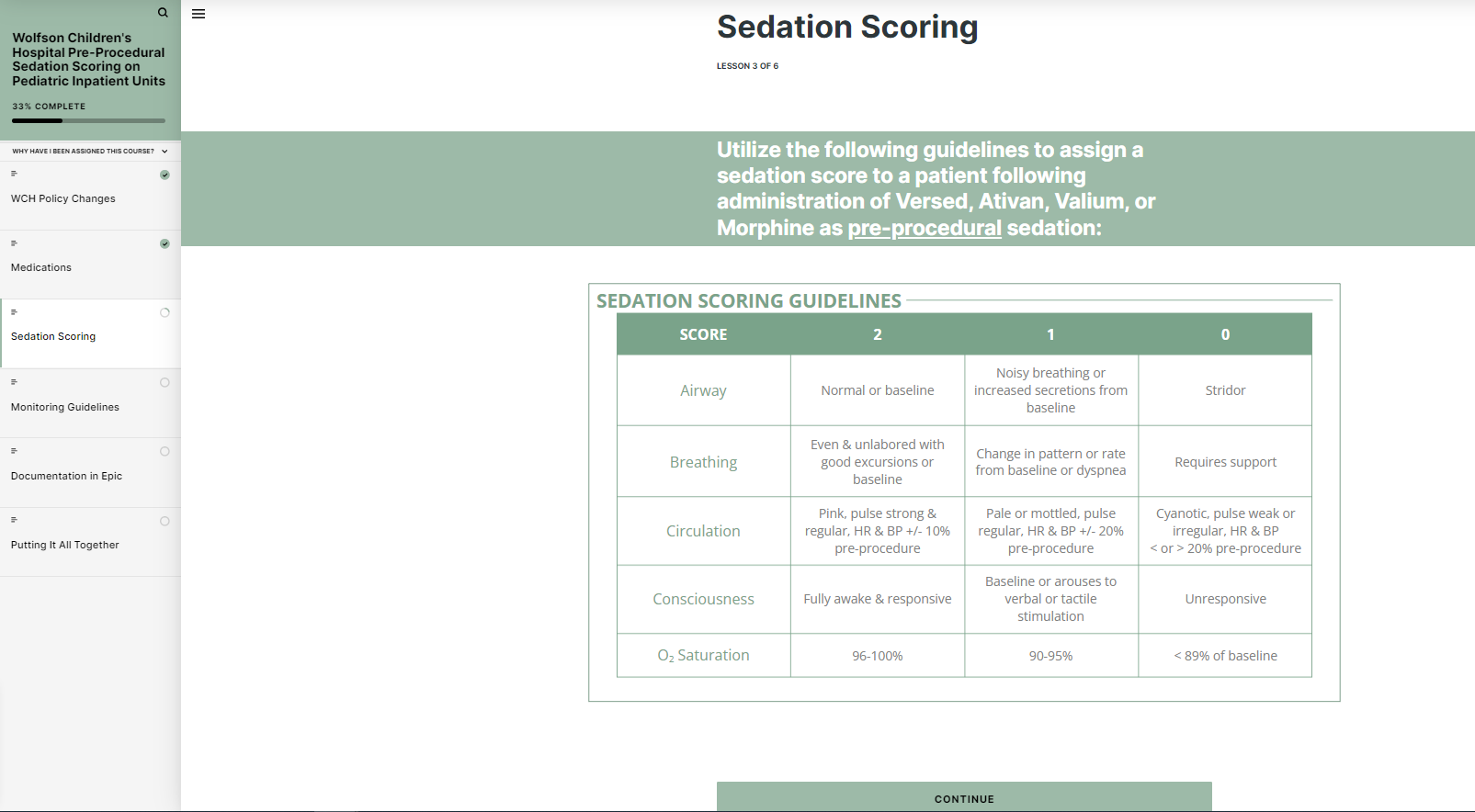 Wolfson Children's Hospital Pre-Procedural Sedation Scoring on Pediatric Inpatient Units

33% COMPLETE

WHY HAVE I BEEN ASSIGNED THIS COURSE?

WCH Policy Changes

Medications

Sedation Scoring

Monitoring Guidelines

Documentation in Epic

Putting It All Together

Sedation Scoring

LESSON 3 OF 6

Utilize the following guidelines to assign a sedation score to a patient following administration of Versed, Ativan, Valium, or Morphine as pre-procedural sedation:

SEDATION SCORING GUIDELINES

| SCORE | 2 | 1 | 0 |
|---|---|---|---|
| Airway | Normal or baseline | Noisy breathing or increased secretions from baseline | Stridor |
| Breathing | Even & unlabored with good excursions or baseline | Change in pattern or rate from baseline or dyspnea | Requires support |
| Circulation | Pink, pulse strong & regular, HR & BP +/- 10% pre-procedure | Pale or mottled, pulse regular, HR & BP +/- 20% pre-procedure | Cyanotic, pulse weak or irregular, HR & BP < or > 20% pre-procedure |
| Consciousness | Fully awake & responsive | Baseline or arouses to verbal or tactile stimulation | Unresponsive |
| $O_2$ Saturation | 96-100% | 90-95% | < 89% of baseline |

CONTINUE